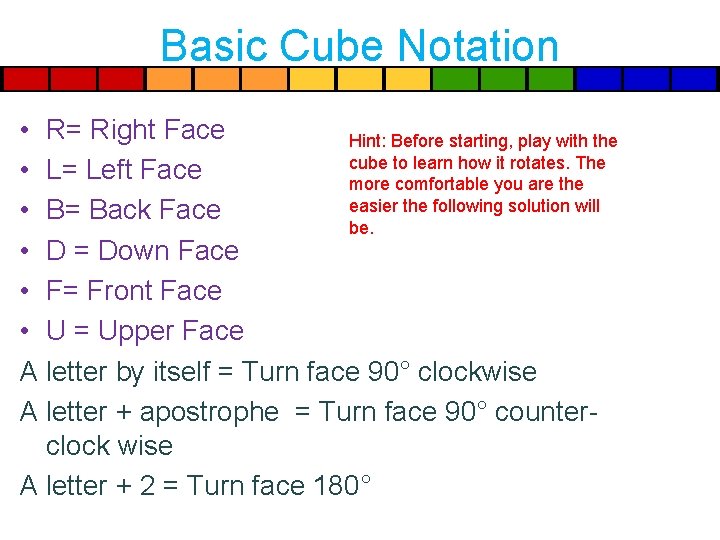 Basic Cube Notation

• R= Right Face
• L= Left Face
• B= Back Face
• D = Down Face
• F= Front Face
• U = Upper Face

Hint: Before starting, play with the cube to learn how it rotates. The more comfortable you are the easier the following solution will be.

A letter by itself = Turn face 90° clockwise

A letter + apostrophe = Turn face 90° counter-clock wise

A letter + 2 = Turn face 180°